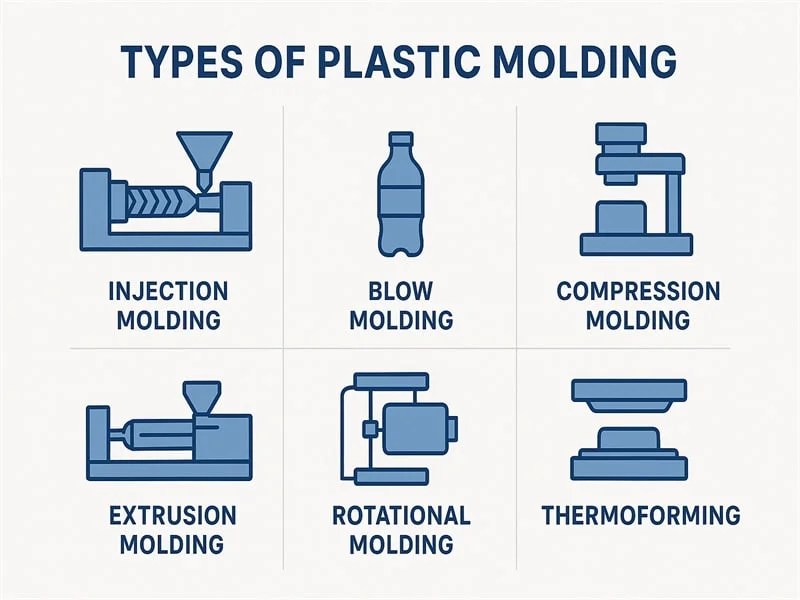 TYPES OF PLASTIC MOLDING

INJECTION MOLDING

BLOW MOLDING

COMPRESSION MOLDING

EXTRUSION MOLDING

ROTATIONAL MOLDING

THERMOFORMING